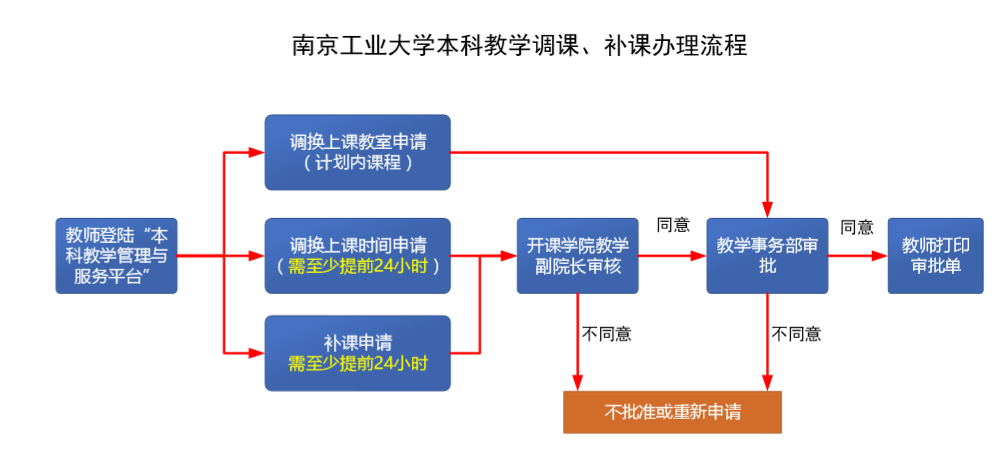 南京工业大学本科教学调课、补课办理流程

教师登陆“本科教学管理与服务平台”

调换上课教室申请（计划内课程）

调换上课时间申请（需至少提前24小时）

补课申请 需至少提前24小时

开课学院教学副院长审核

同意

教学事务部审批

同意

教师打印审批单

不同意

不同意

不批准或重新申请